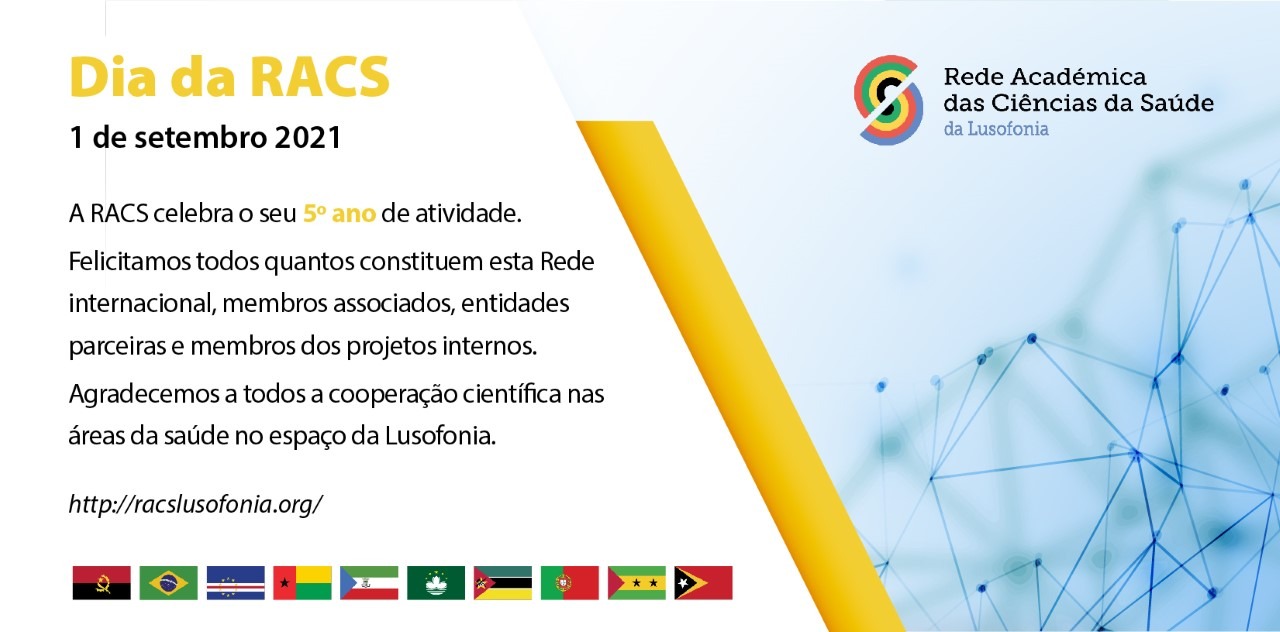 Dia da RACS
1 de setembro 2021

A RACS celebra o seu 5º ano de atividade.

Felicitamos todos quantos constituem esta Rede internacional, membros associados, entidades parceiras e membros dos projetos internos.

Agradecemos a todos a cooperação científica nas áreas da saúde no espaço da Lusofonia.

http://racslusofonia.org/

Rede Académica das Ciências da Saúde da Lusofonia